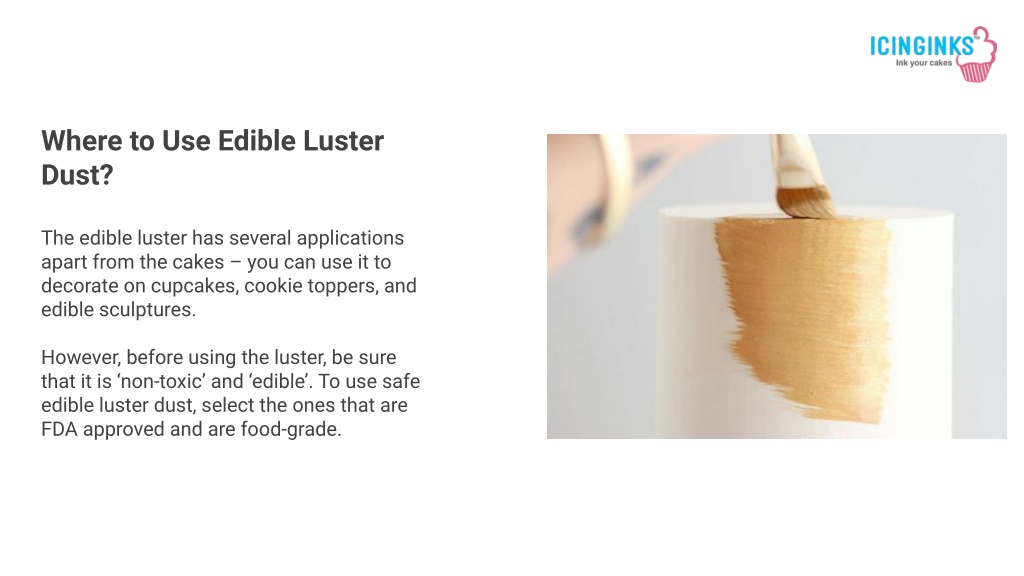 ICINGINKS
Ink your cakes

Where to Use Edible Luster Dust?

The edible luster has several applications apart from the cakes – you can use it to decorate on cupcakes, cookie toppers, and edible sculptures.

However, before using the luster, be sure that it is ‘non-toxic’ and ‘edible’. To use safe edible luster dust, select the ones that are FDA approved and are food-grade.